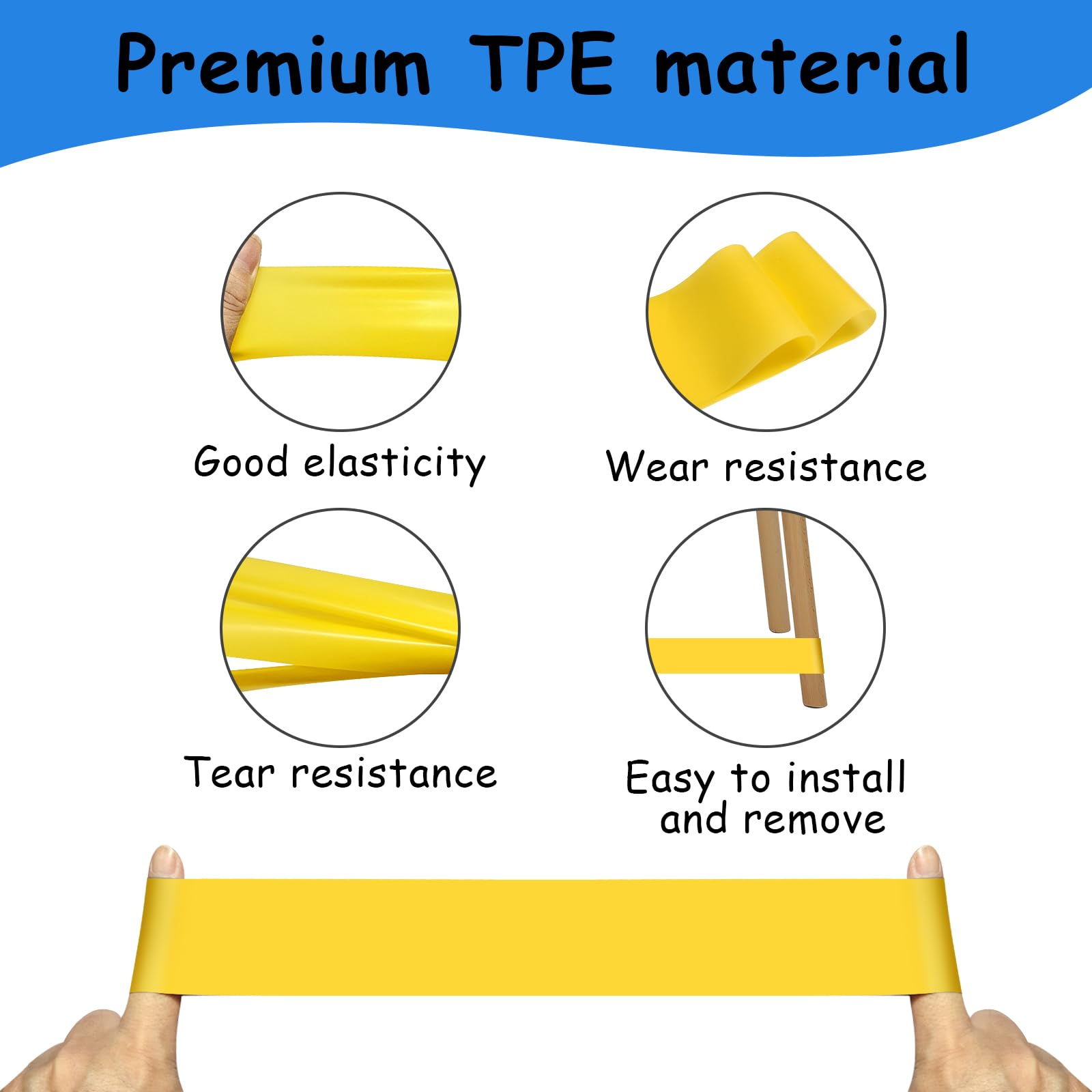 Premium TPE material

Good elasticity

Wear resistance

Tear resistance

Easy to install and remove